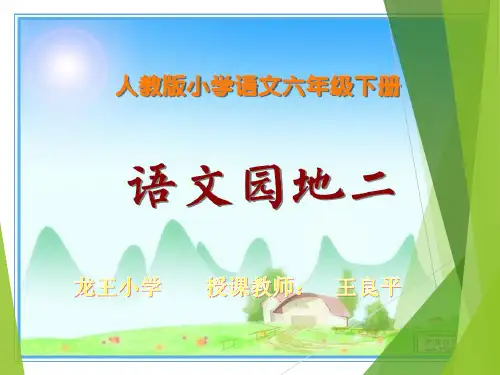 人教版小学语文六年级下册

语文园地二

龙王小学 授课教师： 王良平